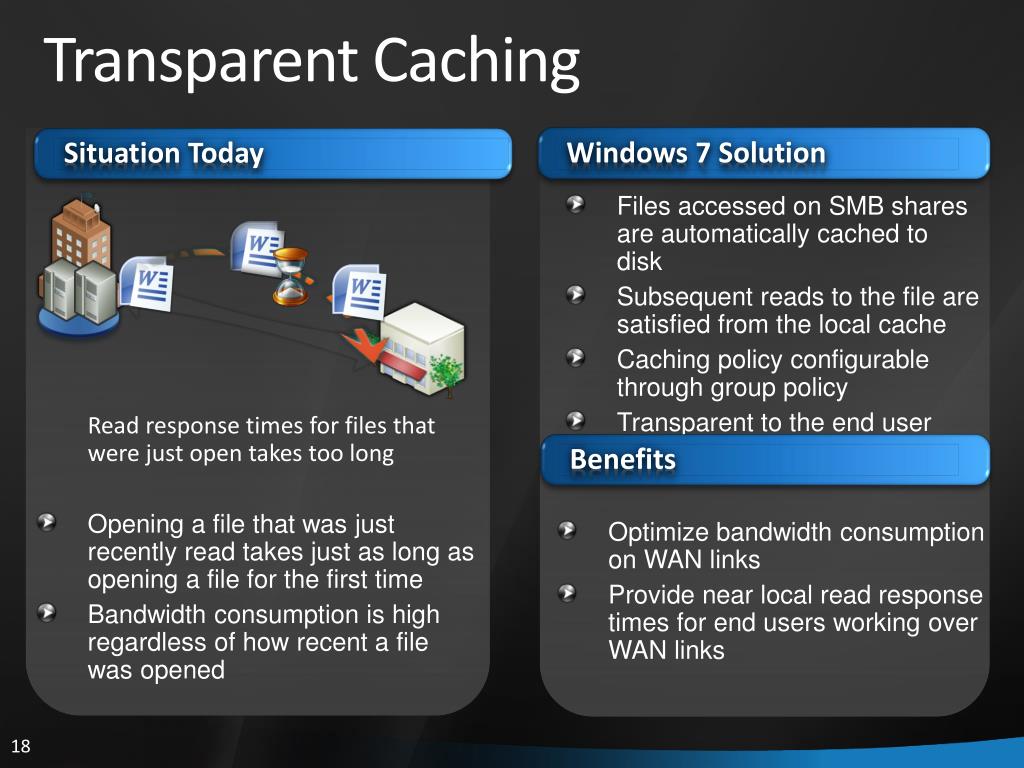 Transparent Caching

Situation Today

Read response times for files that were just open takes too long

Opening a file that was just recently read takes just as long as opening a file for the first time

Bandwidth consumption is high regardless of how recent a file was opened

Windows 7 Solution

Files accessed on SMB shares are automatically cached to disk

Subsequent reads to the file are satisfied from the local cache

Caching policy configurable through group policy

Transparent to the end user

Benefits

Optimize bandwidth consumption on WAN links

Provide near local read response times for end users working over WAN links

18